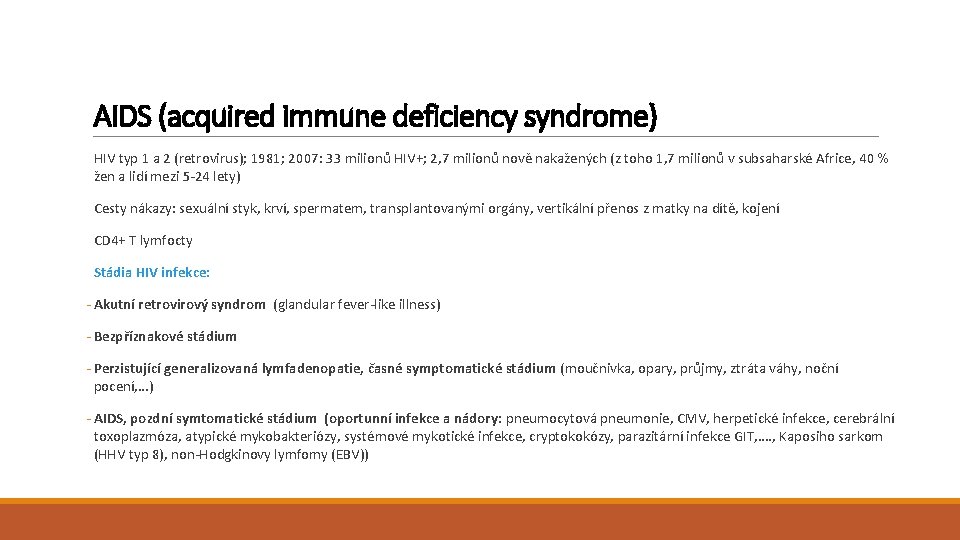 AIDS (acquired immune deficiency syndrome)

HIV typ 1 a 2 (retrovirus); 1981; 2007: 33 milionů HIV+; 2,7 milionů nově nakažených (z toho 1,7 milionů v subsaharské Africe, 40 % žen a lidí mezi 5-24 lety)

Cesty nákazy: sexuální styk, krví, spermatem, transplantovanými orgány, vertikální přenos z matky na dítě, kojení

CD4+ T lymfocty

Stádia HIV infekce:

- Akutní retrovirový syndrom (glandular fever-like illness)

- Bezpříznakové stádium

- Perzistující generalizovaná lymfadenopatie, časné symptomatické stádium (moučnivka, opary, průjmy, ztráta váhy, noční pocení,…)

- AIDS, pozdní symtomatické stádium (oportunní infekce a nádory: pneumocytová pneumonie, CMV, herpetické infekce, cerebrální toxoplazmóza, atypické mykobakteriózy, systémové mykotické infekce, cryptokokózy, parazitární infekce GIT,…., Kaposiho sarkom (HHV typ 8), non-Hodgkinovy lymfomy (EBV))